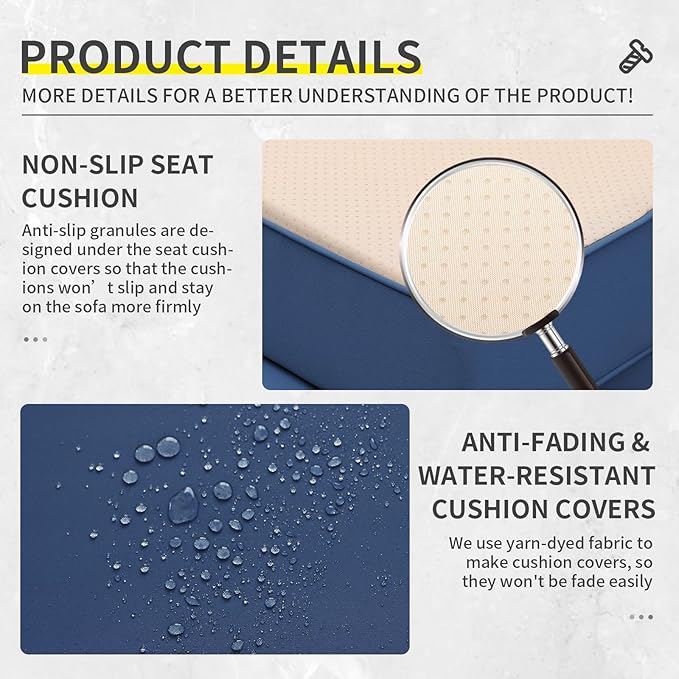 PRODUCT DETAILS

MORE DETAILS FOR A BETTER UNDERSTANDING OF THE PRODUCT!

NON-SLIP SEAT CUSHION

Anti-slip granules are designed under the seat cushion covers so that the cushions won't slip and stay on the sofa more firmly

ANTI-FADING & WATER-RESISTANT CUSHION COVERS

We use yarn-dyed fabric to make cushion covers, so they won't be fade easily